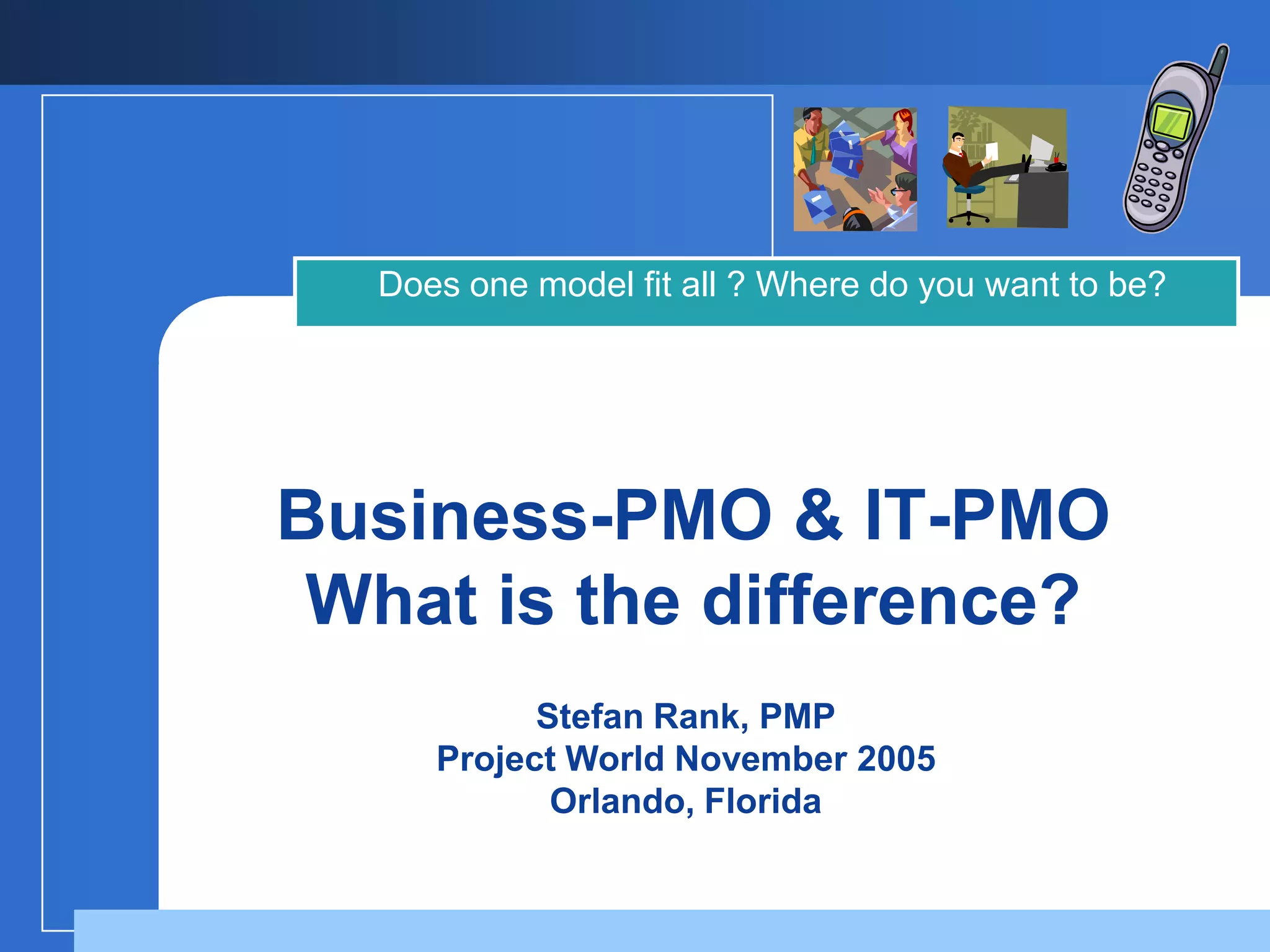 Does one model fit all ? Where do you want to be?

Business-PMO & IT-PMO
What is the difference?

Stefan Rank, PMP
Project World November 2005
Orlando, Florida